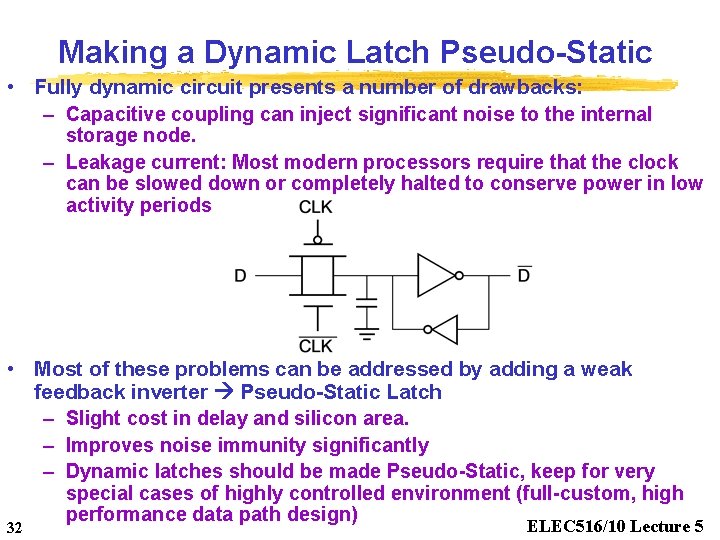 Making a Dynamic Latch Pseudo-Static

• Fully dynamic circuit presents a number of drawbacks:
  – Capacitive coupling can inject significant noise to the internal storage node.
  – Leakage current: Most modern processors require that the clock can be slowed down or completely halted to conserve power in low activity periods

CLK

D

$\overline{D}$

$\overline{CLK}$

• Most of these problems can be addressed by adding a weak feedback inverter → Pseudo-Static Latch
  – Slight cost in delay and silicon area.
  – Improves noise immunity significantly
  – Dynamic latches should be made Pseudo-Static, keep for very special cases of highly controlled environment (full-custom, high performance data path design)

32

ELEC516/10 Lecture 5